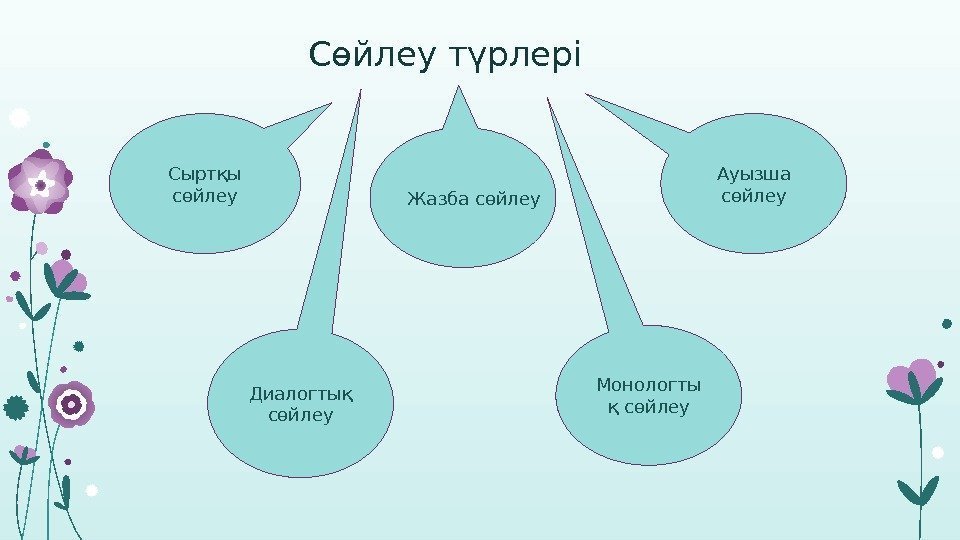 Сөйлеу түрлері

Сыртқы сөйлеу

Жазба сөйлеу

Ауызша сөйлеу

Диалогтық сөйлеу

Монологты қ сөйлеу